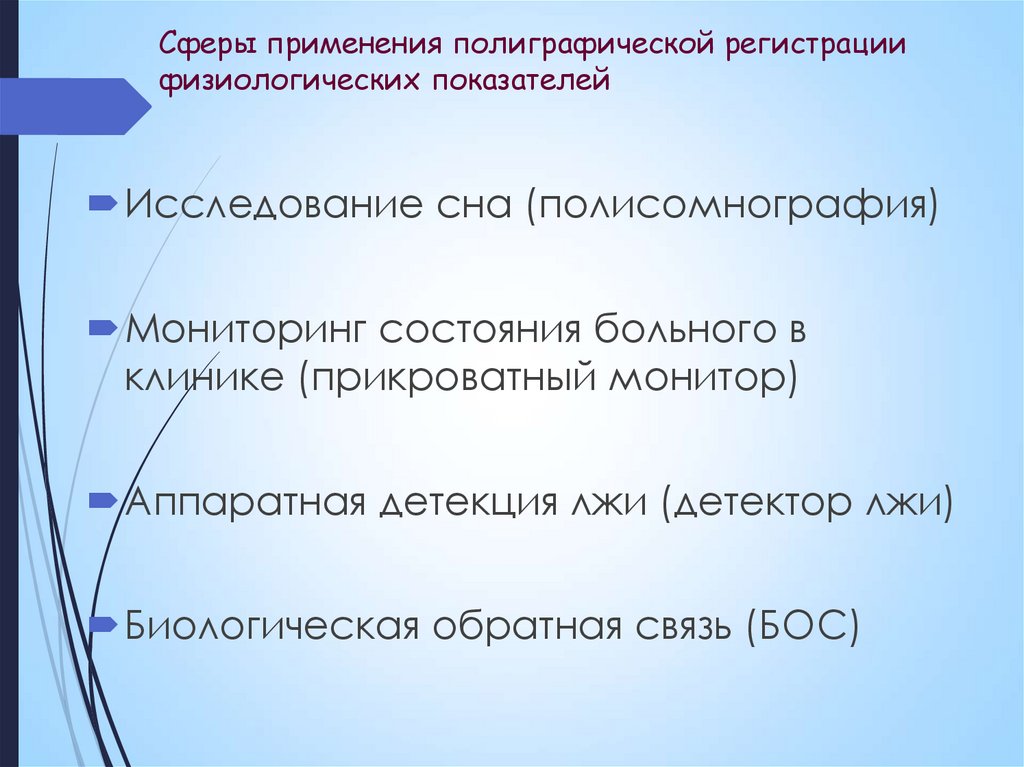 Сферы применения полиграфической регистрации физиологических показателей

Исследование сна (полисомнография)

Мониторинг состояния больного в клинике (прикроватный монитор)

Аппаратная детекция лжи (детектор лжи)

Биологическая обратная связь (БОС)